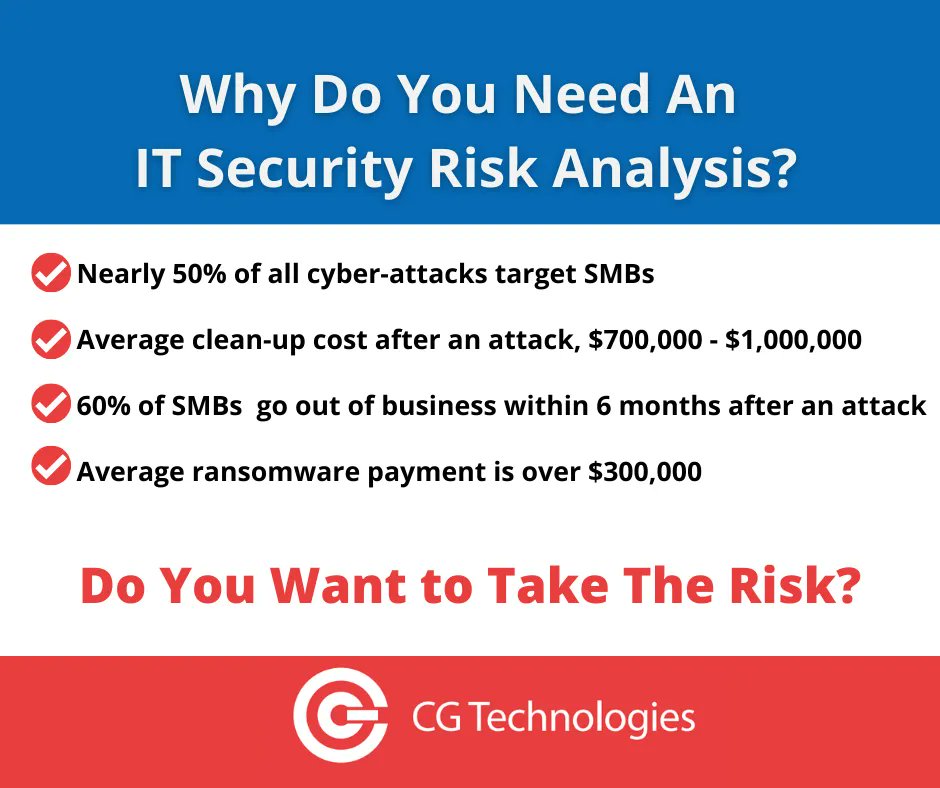 Why Do You Need An IT Security Risk Analysis?

Nearly 50% of all cyber-attacks target SMBs

Average clean-up cost after an attack, \$700,000 - \$1,000,000

60% of SMBs go out of business within 6 months after an attack

Average ransomware payment is over \$300,000

Do You Want to Take The Risk?

CG Technologies